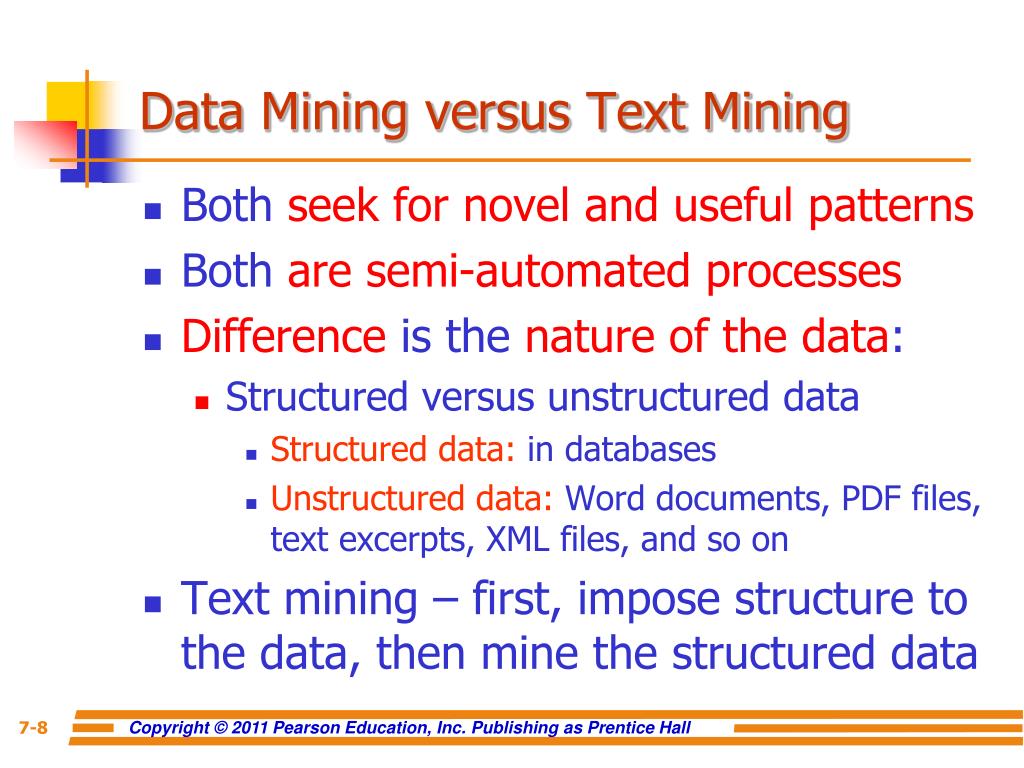 Data Mining versus Text Mining

- Both seek for novel and useful patterns
- Both are semi-automated processes
- Difference is the nature of the data:
  - Structured versus unstructured data
    - Structured data: in databases
    - Unstructured data: Word documents, PDF files, text excerpts, XML files, and so on
- Text mining – first, impose structure to the data, then mine the structured data

7-8 Copyright © 2011 Pearson Education, Inc. Publishing as Prentice Hall